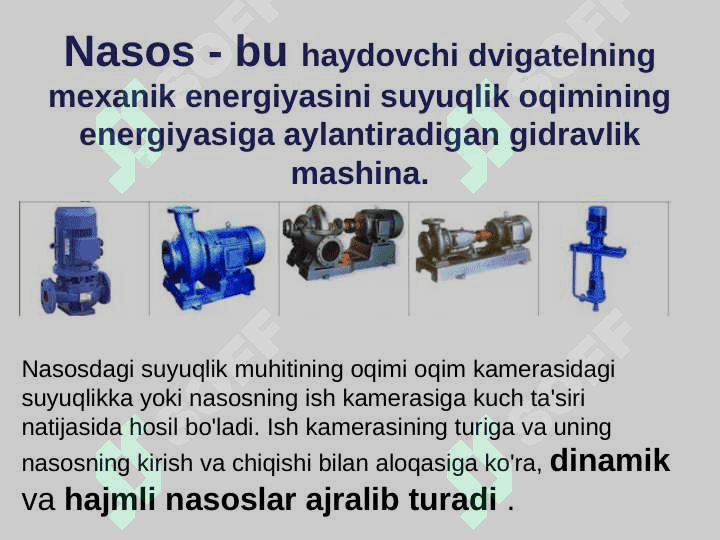 Nasos - bu haydovchi dvigatelning mexanik energiyasini suyuqlik oqimining energiyasiga aylantiradigan gidravlik mashina.

Nasosdagi suyuqlik muhitining oqimi oqim kamerasidagi suyuqlikka yoki nasosning ish kamerasiga kuch ta'siri natijasida hosil bo'ladi. Ish kamerasining turiga va uning nasosning kirish va chiqishi bilan aloqasiga ko'ra, dinamik va hajmli nasoslar ajralib turadi .